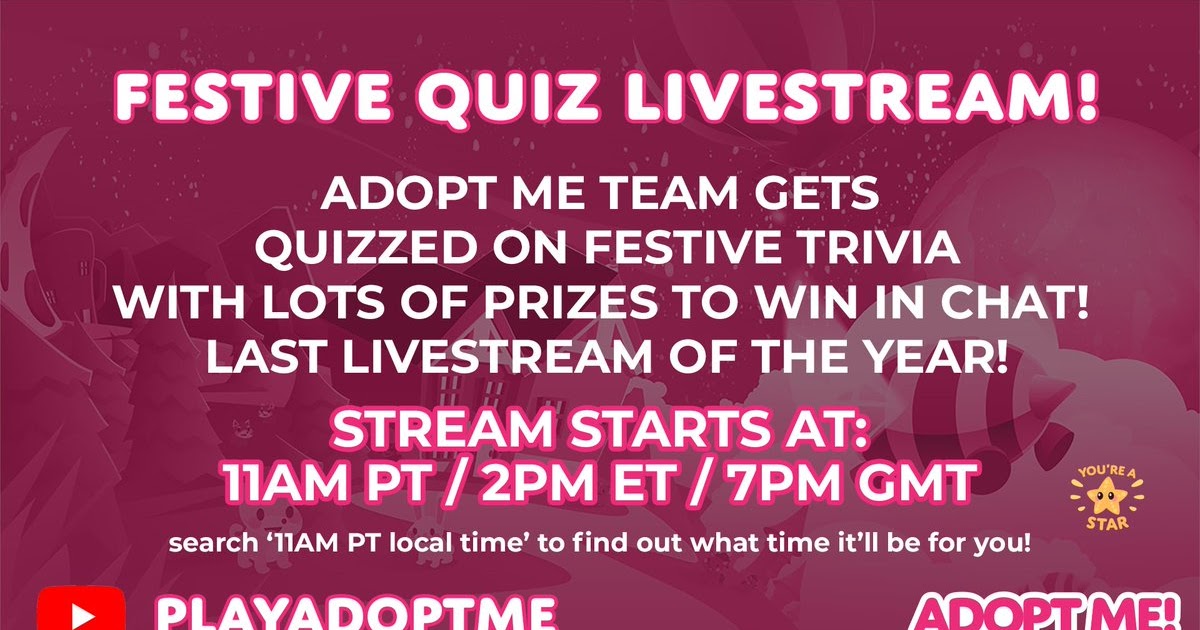 FESTIVE QUIZ LIVESTREAM!

ADOPT ME TEAM GETS QUIZZED ON FESTIVE TRIVIA WITH LOTS OF PRIZES TO WIN IN CHAT! LAST LIVESTREAM OF THE YEAR!

STREAM STARTS AT: 11AM PT / 2PM ET / 7PM GMT

YOU'RE A STAR

search '11AM PT local time' to find out what time it'll be for you!

PLAYADOPTME

ADOPT ME!